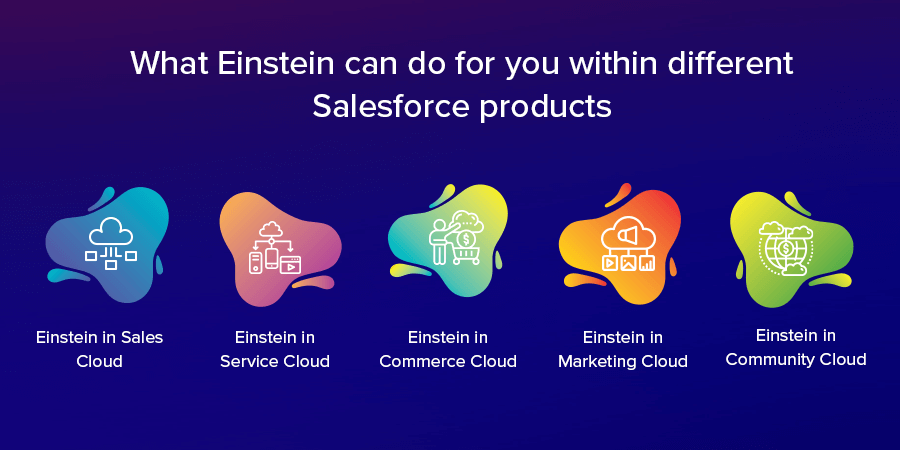 What Einstein can do for you within different Salesforce products

Einstein in Sales Cloud

Einstein in Service Cloud

Einstein in Commerce Cloud

Einstein in Marketing Cloud

Einstein in Community Cloud